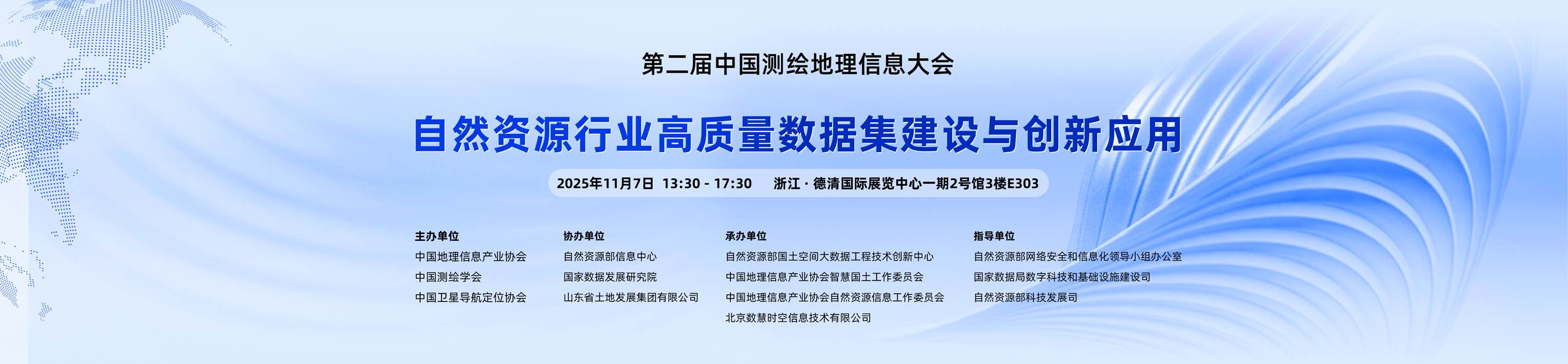 第二届中国测绘地理信息大会

自然资源行业高质量数据集建设与创新应用

2025年11月7日 13:30 - 17:30 浙江 · 德清国际展览中心一期2号馆3楼E303

主办单位
中国地理信息产业协会
中国测绘学会
中国卫星导航定位协会

协办单位
自然资源部信息中心
国家数据发展研究院
山东省土地发展集团有限公司

承办单位
自然资源部国土空间大数据工程技术创新中心
中国地理信息产业协会智慧国土工作委员会
中国地理信息产业协会自然资源信息工作委员会
北京数慧时空信息技术有限公司

指导单位
自然资源部网络安全和信息化领导小组办公室
国家数据局数字科技和基础设施建设司
自然资源部科技发展司